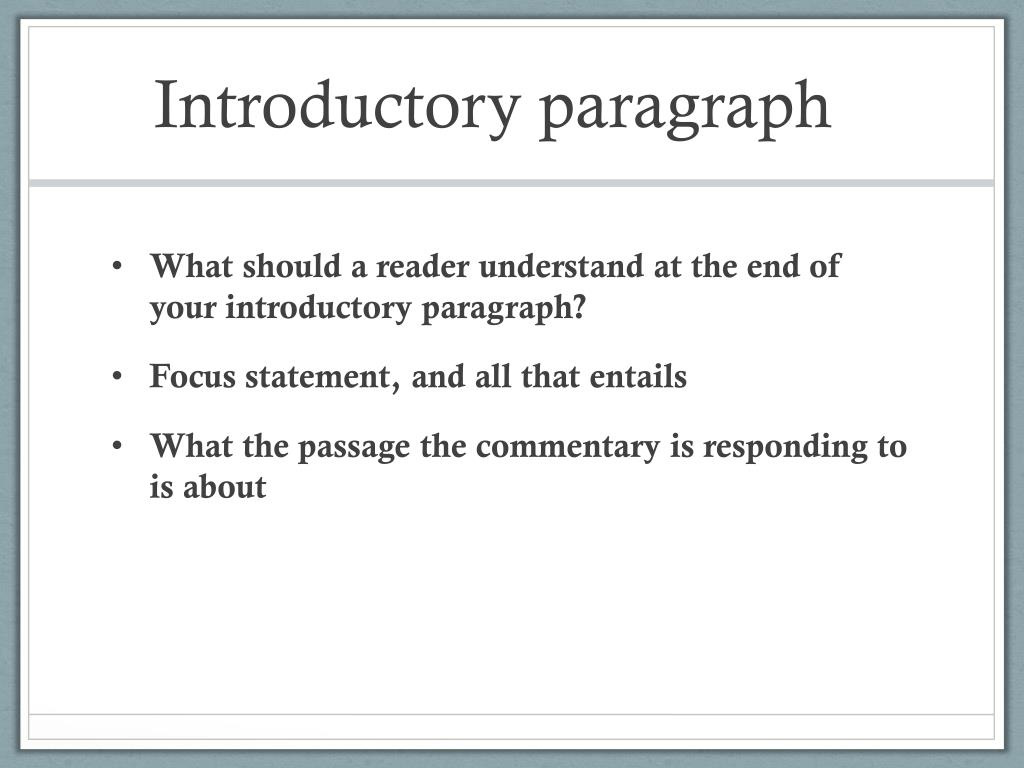 Introductory paragraph

• What should a reader understand at the end of your introductory paragraph?

• Focus statement, and all that entails

• What the passage the commentary is responding to is about